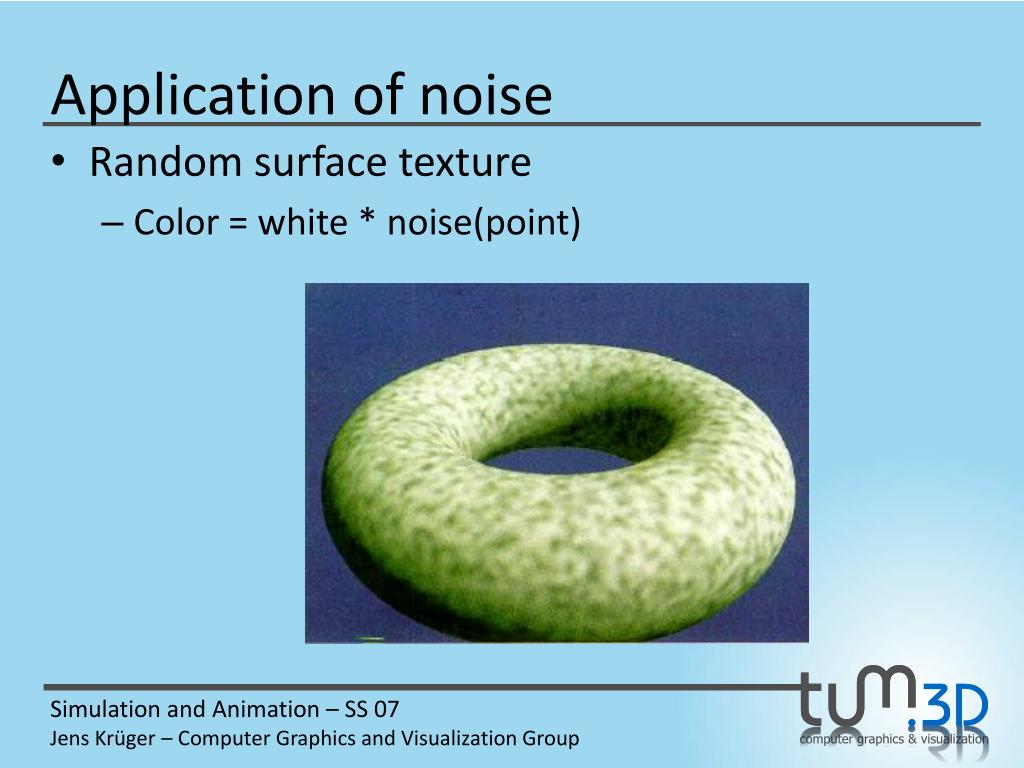 Application of noise

• Random surface texture
– Color = white * noise(point)

Simulation and Animation – SS 07
Jens Krüger – Computer Graphics and Visualization Group

tum.3D
computer graphics & visualization